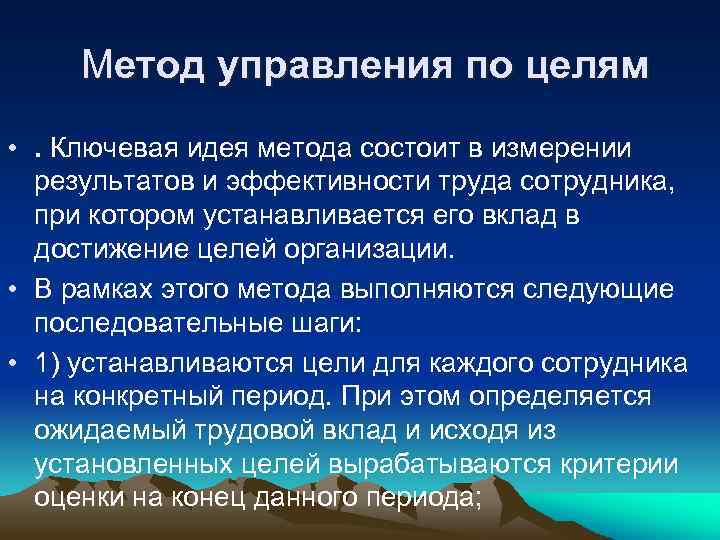 Метод управления по целям

• . Ключевая идея метода состоит в измерении результатов и эффективности труда сотрудника, при котором устанавливается его вклад в достижение целей организации.

• В рамках этого метода выполняются следующие последовательные шаги:

• 1) устанавливаются цели для каждого сотрудника на конкретный период. При этом определяется ожидаемый трудовой вклад и исходя из установленных целей вырабатываются критерии оценки на конец данного периода;